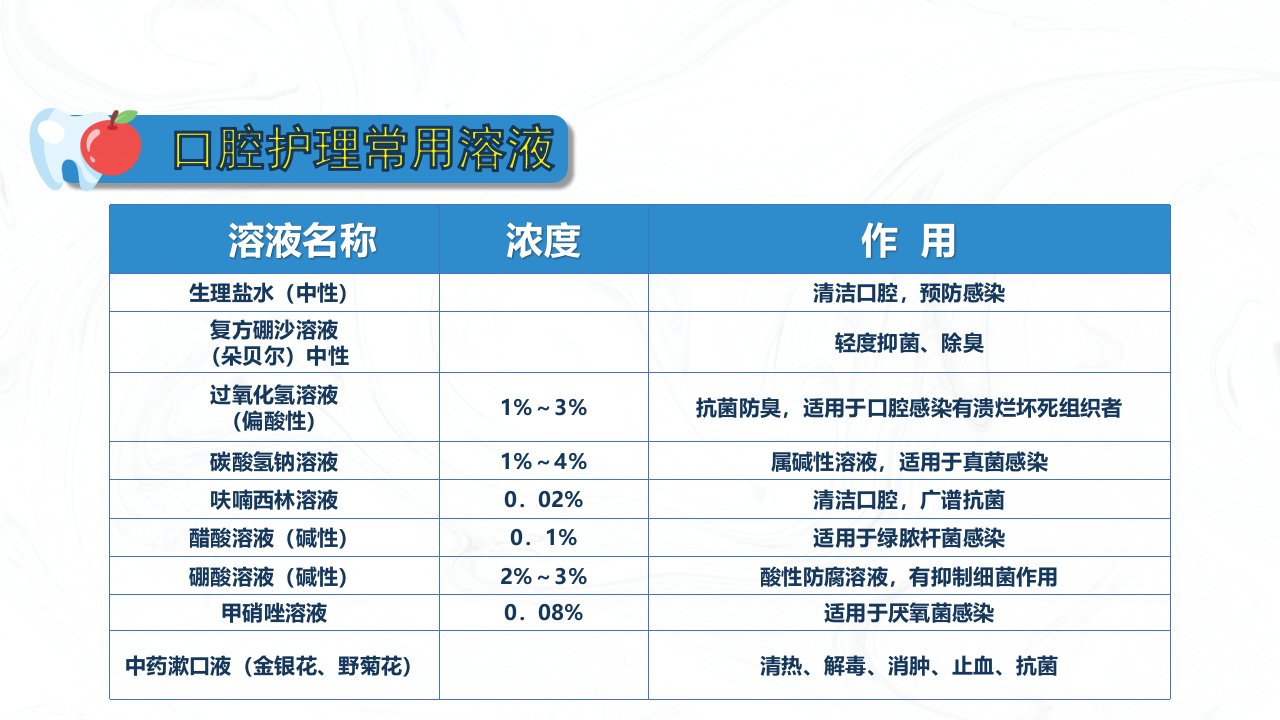 口腔护理常用溶液

| 溶液名称 | 浓度 | 作 用 |
|---|---|---|
| 生理盐水（中性） | | 清洁口腔，预防感染 |
| 复方硼沙溶液（朵贝尔）中性 | | 轻度抑菌、除臭 |
| 过氧化氢溶液（偏酸性） | 1%～3% | 抗菌防臭，适用于口腔感染有溃烂坏死组织者 |
| 碳酸氢钠溶液 | 1%～4% | 属碱性溶液，适用于真菌感染 |
| 呋喃西林溶液 | 0．02% | 清洁口腔，广谱抗菌 |
| 醋酸溶液（碱性） | 0．1% | 适用于绿脓杆菌感染 |
| 硼酸溶液（碱性） | 2%～3% | 酸性防腐溶液，有抑制细菌作用 |
| 甲硝唑溶液 | 0．08% | 适用于厌氧菌感染 |
| 中药漱口液（金银花、野菊花） | | 清热、解毒、消肿、止血、抗菌 |